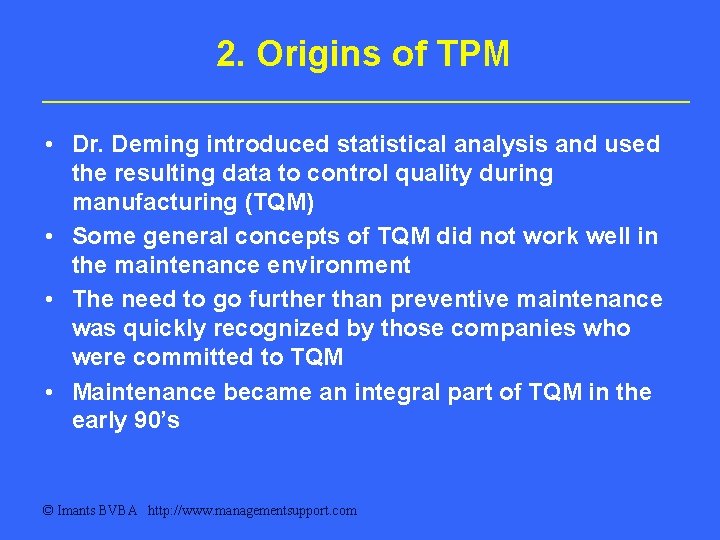 2. Origins of TPM

• Dr. Deming introduced statistical analysis and used the resulting data to control quality during manufacturing (TQM)
• Some general concepts of TQM did not work well in the maintenance environment
• The need to go further than preventive maintenance was quickly recognized by those companies who were committed to TQM
• Maintenance became an integral part of TQM in the early 90's

© Imants BVBA http://www.managementsupport.com